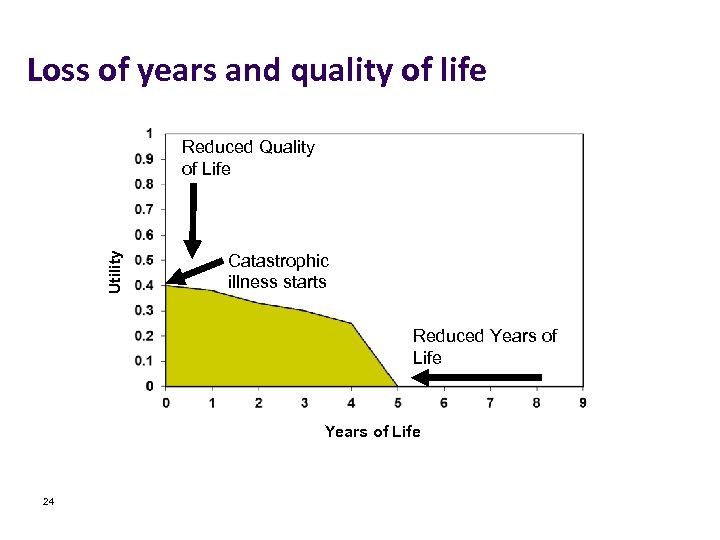 Loss of years and quality of life

1
0.9
0.8
0.7
0.6
0.5
0.4
0.3
0.2
0.1
0

Utility

Reduced Quality of Life

Catastrophic illness starts

Reduced Years of Life

0 1 2 3 4 5 6 7 8 9

Years of Life

24